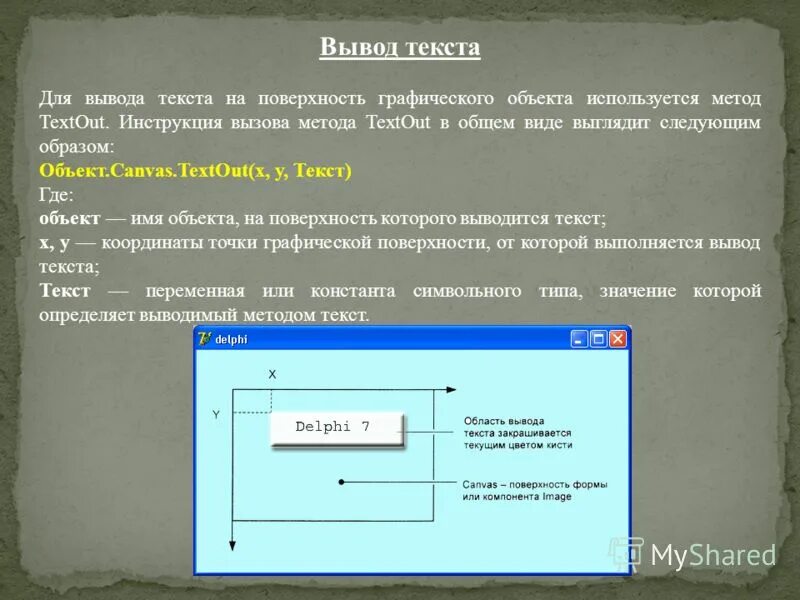 Вывод текста

Для вывода текста на поверхность графического объекта используется метод TextOut. Инструкция вызова метода TextOut в общем виде выглядит следующим образом:
Объект.Canvas.TextOut(x, y, Текст)
Где:
объект — имя объекта, на поверхность которого выводится текст;
x, y — координаты точки графической поверхности, от которой выполняется вывод текста;
Текст — переменная или константа символьного типа, значение которой определяет выводимый методом текст.

delphi

X
Y
Delphi 7
Область вывода текста закрашивается текущим цветом кисти
Canvas – поверхность формы или компонента Image

MyShared